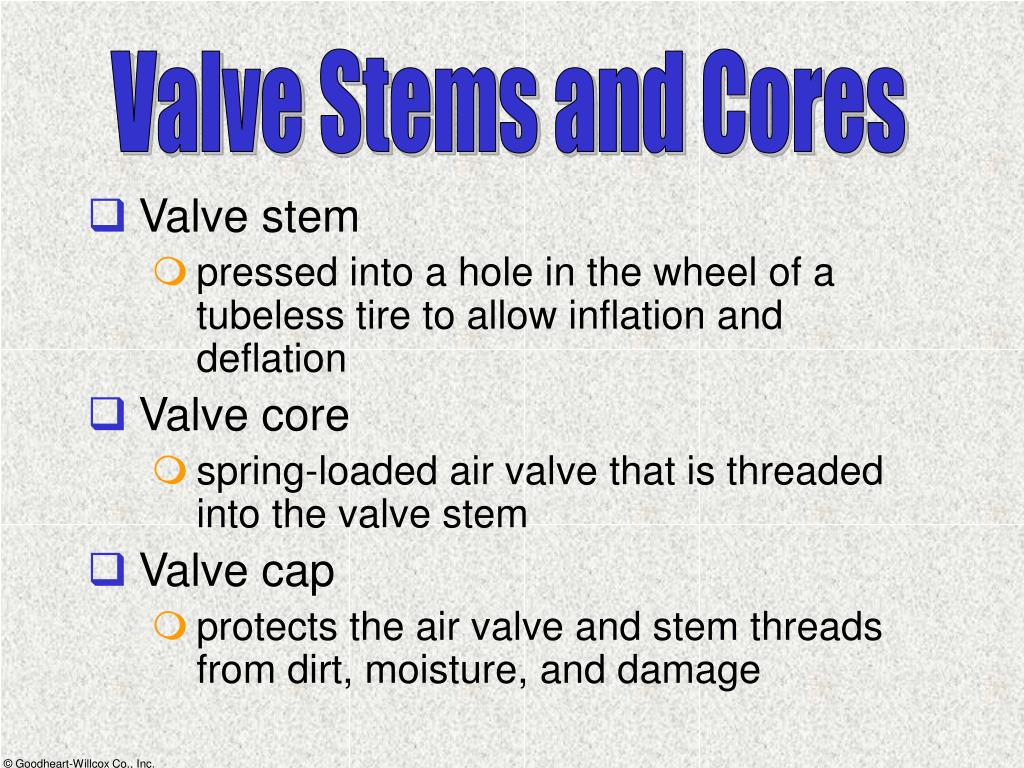 Valve Stems and Cores

Valve stem

pressed into a hole in the wheel of a tubeless tire to allow inflation and deflation

Valve core

spring-loaded air valve that is threaded into the valve stem

Valve cap

protects the air valve and stem threads from dirt, moisture, and damage

© Goodheart-Willcox Co., Inc.